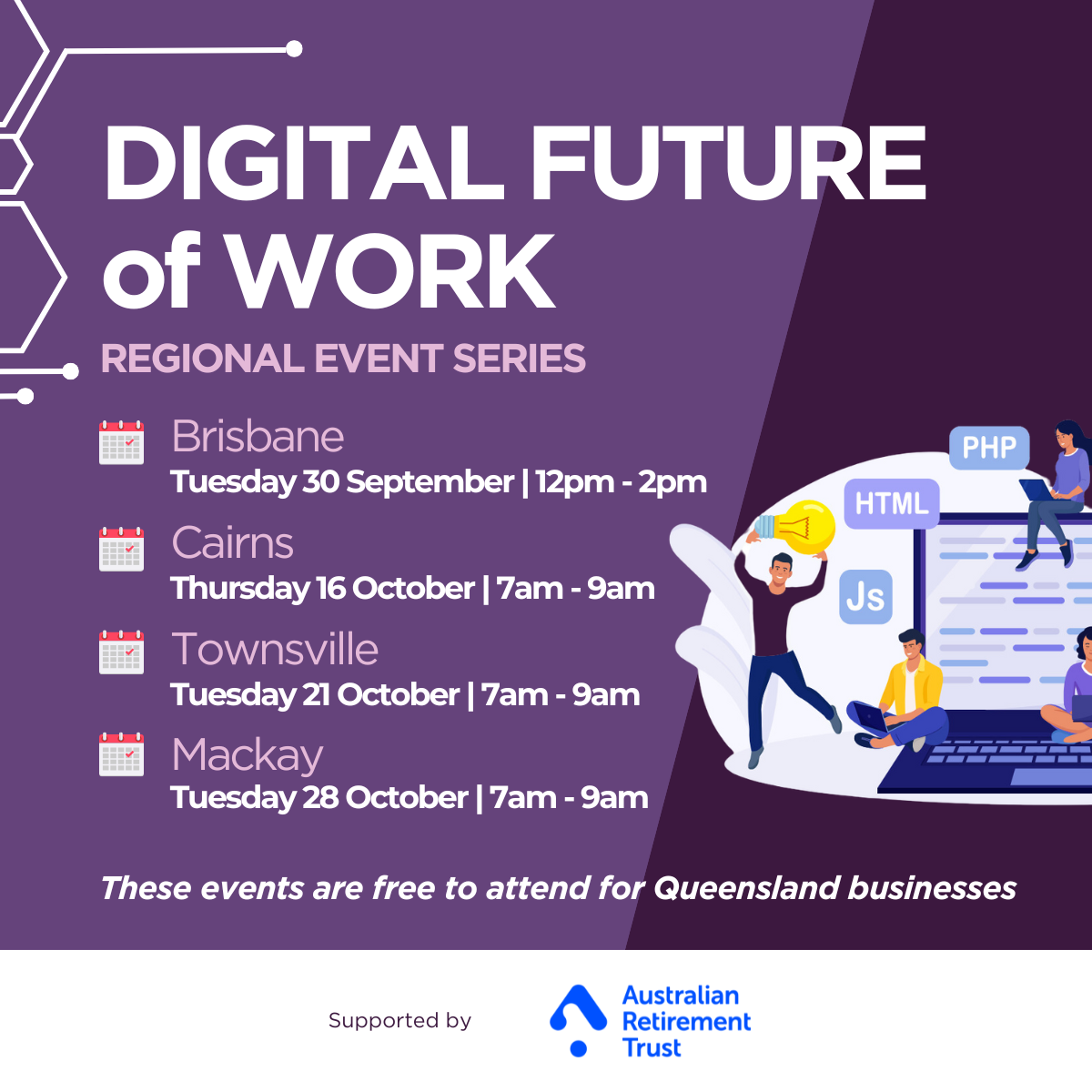 DIGITAL FUTURE of WORK

REGIONAL EVENT SERIES

Brisbane
Tuesday 30 September | 12pm - 2pm

Cairns
Thursday 16 October | 7am - 9am

Townsville
Tuesday 21 October | 7am - 9am

Mackay
Tuesday 28 October | 7am - 9am

PHP

HTML

Js

These events are free to attend for Queensland businesses

Supported by

Australian Retirement Trust